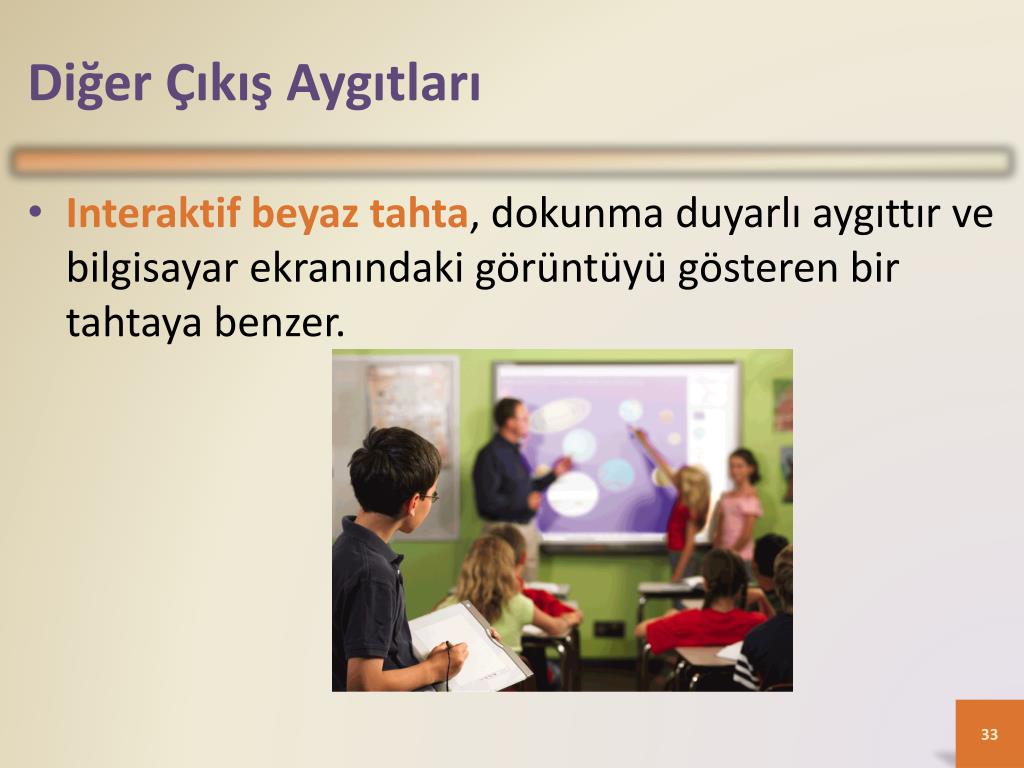 Diğer Çıkış Aygıtları

• Interaktif beyaz tahta, dokunma duyarlı aygıttır ve bilgisayar ekranındaki görüntüyü gösteren bir tahtaya benzer.

33